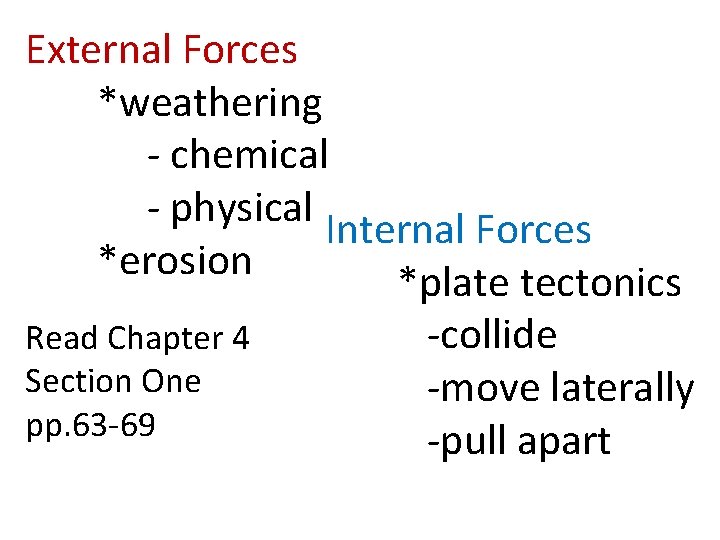 External Forces
*weathering
- chemical
- physical
*erosion

Read Chapter 4
Section One
pp.63-69

Internal Forces
*plate tectonics
-collide
-move laterally
-pull apart